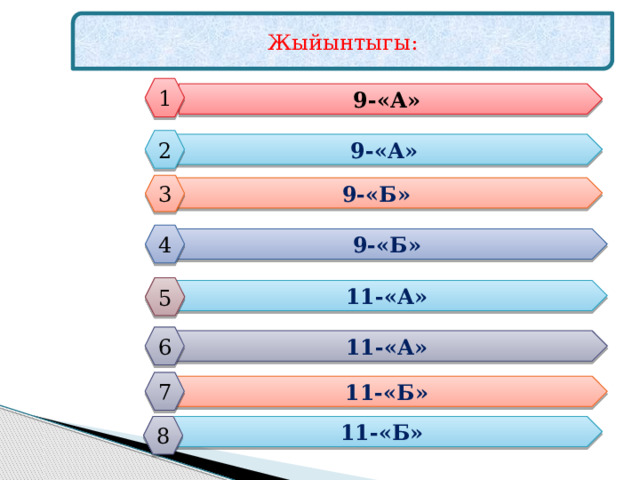 Жыйынтыгы:

1 9-«А»

2 9-«А»

3 9-«Б»

4 9-«Б»

5 11-«А»

6 11-«А»

7 11-«Б»

8 11-«Б»